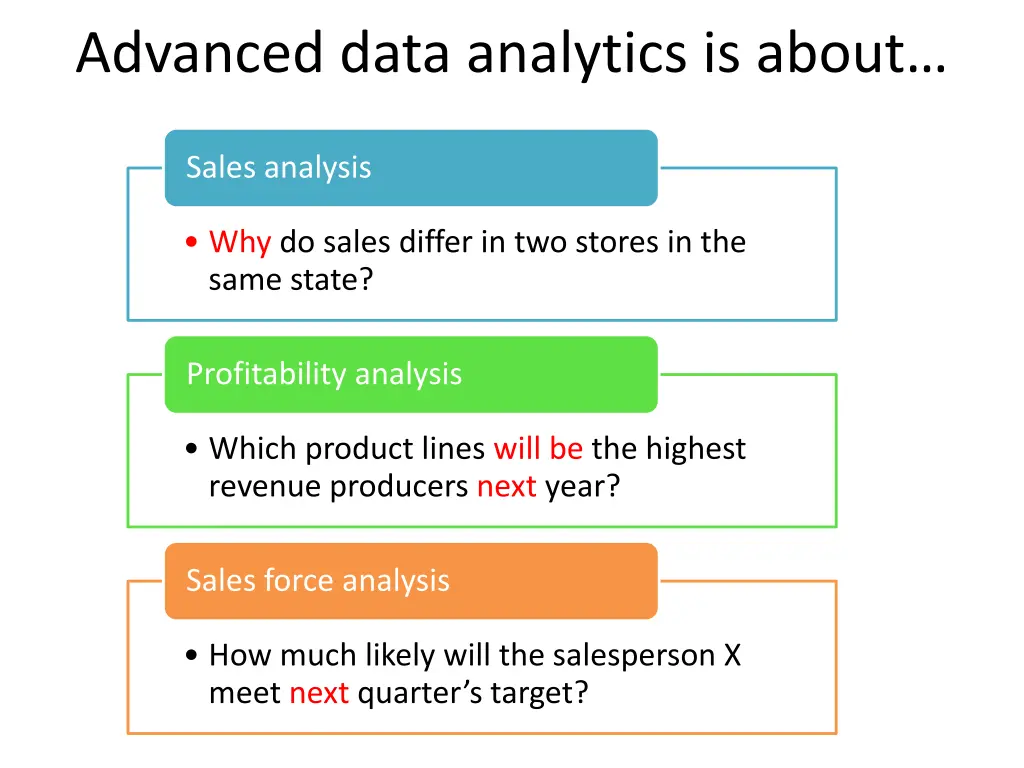 Advanced data analytics is about…

Sales analysis

• Why do sales differ in two stores in the same state?

Profitability analysis

• Which product lines will be the highest revenue producers next year?

Sales force analysis

• How much likely will the salesperson X meet next quarter’s target?